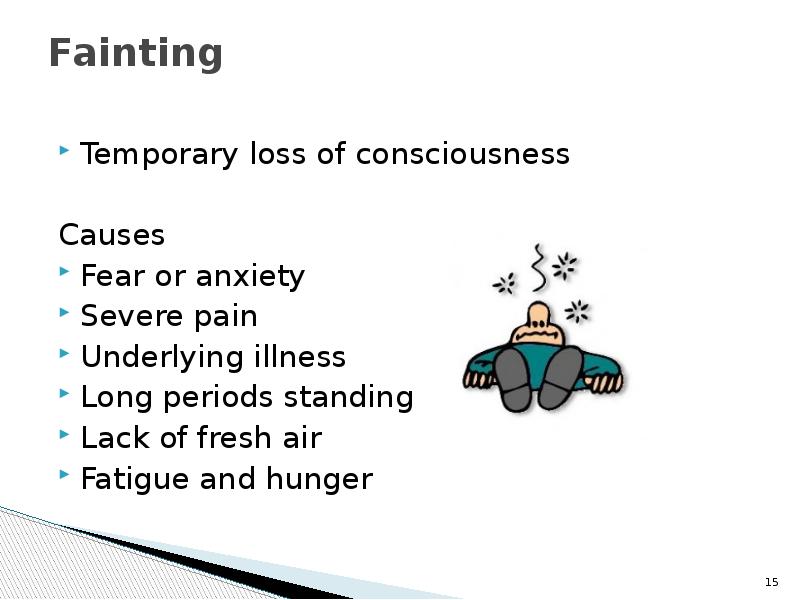 Fainting

Temporary loss of consciousness

Causes
Fear or anxiety
Severe pain
Underlying illness
Long periods standing
Lack of fresh air
Fatigue and hunger

15